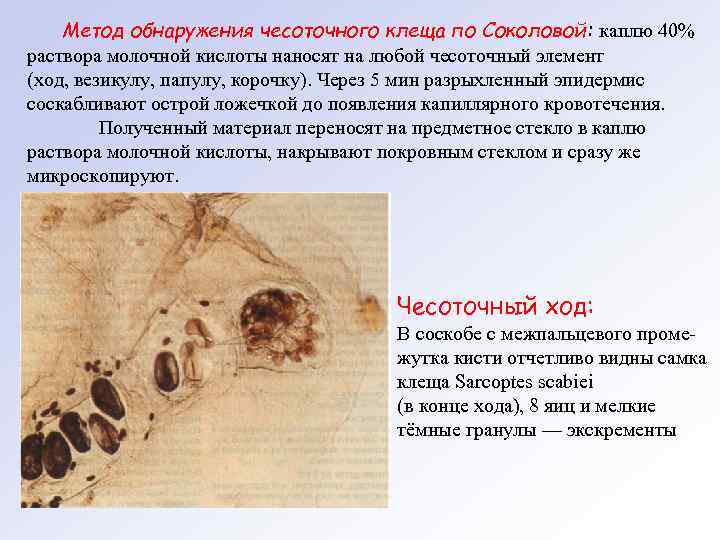 Метод обнаружения чесоточного клеща по Соколовой: каплю 40% раствора молочной кислоты наносят на любой чесоточный элемент (ход, везикулу, папулу, корочку). Через 5 мин разрыхленный эпидермис соскабливают острой ложечкой до появления капиллярного кровотечения.

Полученный материал переносят на предметное стекло в каплю раствора молочной кислоты, накрывают покровным стеклом и сразу же микроскопируют.

Чесоточный ход:

В соскобе с межпальцевого промежутка кисти отчетливо видны самка клеща Sarcoptes scabiei (в конце хода), 8 яиц и мелкие тёмные гранулы — экскременты